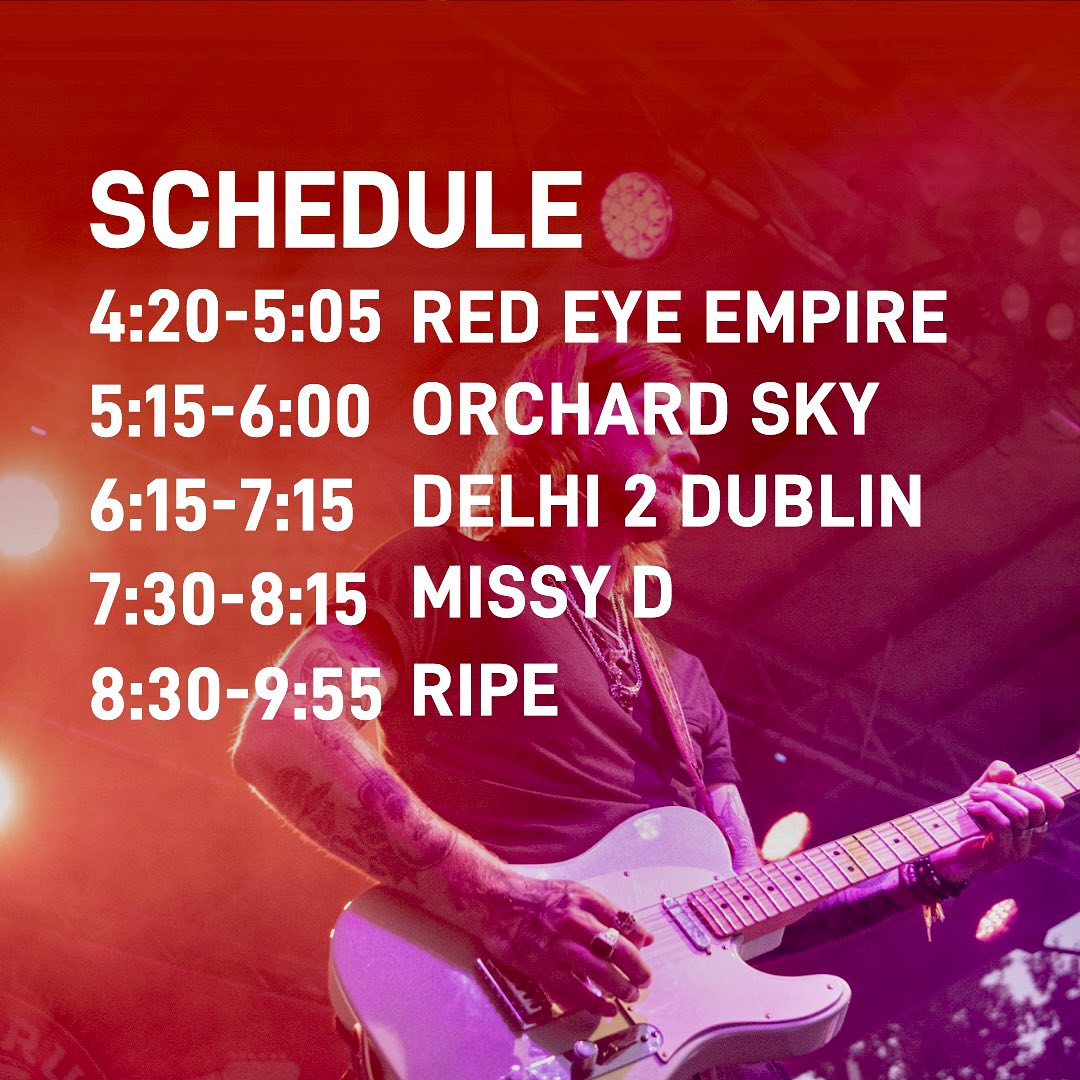 SCHEDULE

4:20-5:05 RED EYE EMPIRE
5:15-6:00 ORCHARD SKY
6:15-7:15 DELHI 2 DUBLIN
7:30-8:15 MISSY D
8:30-9:55 RIPE